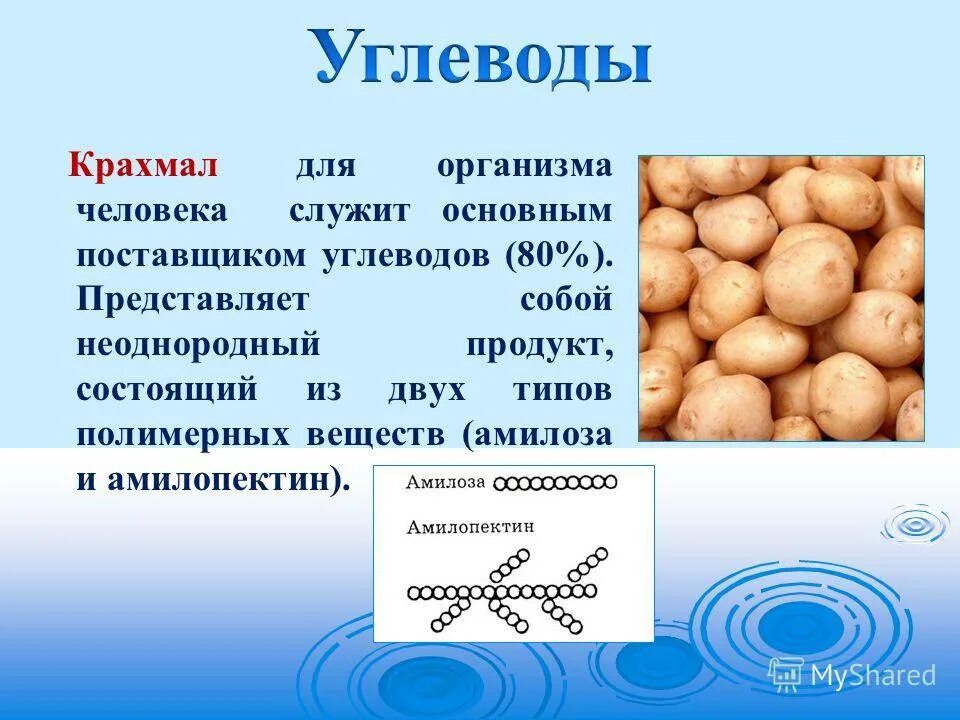 Углеводы

Крахмал для организма человека служит основным поставщиком углеводов (80%). Представляет собой неоднородный продукт, состоящий из двух типов полимерных веществ (амилоза и амилопектин).

Амилоза

Амилопектин

MyShared